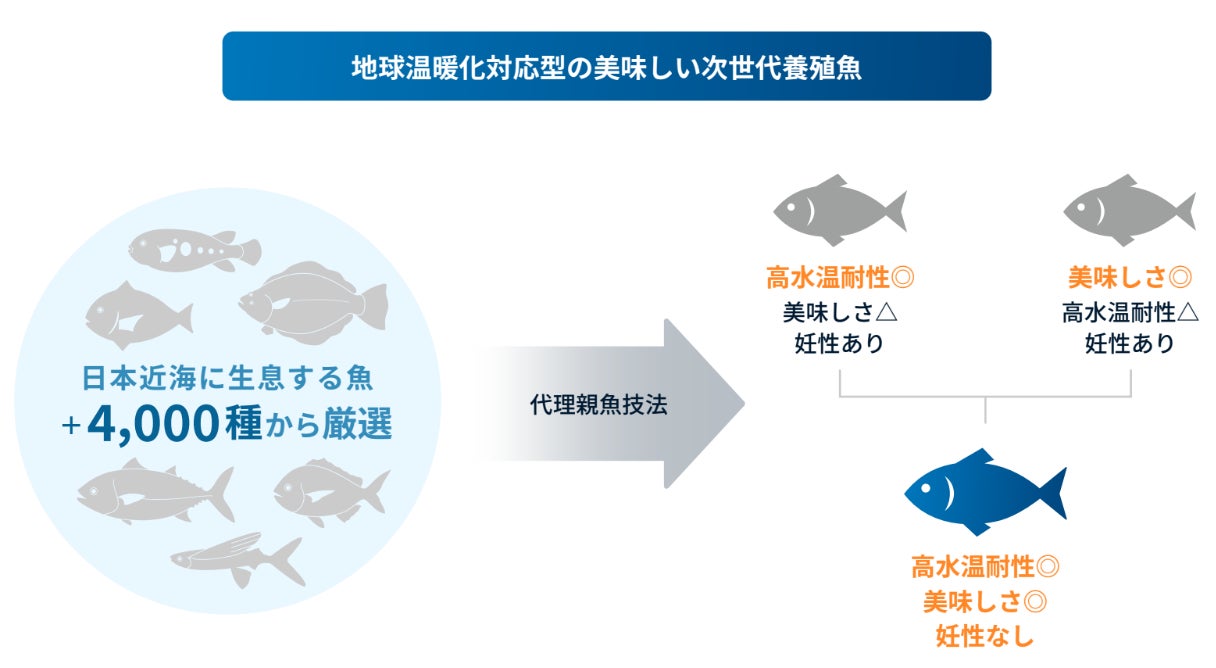 地球温暖化対応型の美味しい次世代養殖魚

日本近海に生息する魚
+4,000種から厳選

代理親魚技法

高水温耐性◎
美味しさ△
妊性あり

美味しさ◎
高水温耐性△
妊性あり

高水温耐性◎
美味しさ◎
妊性なし